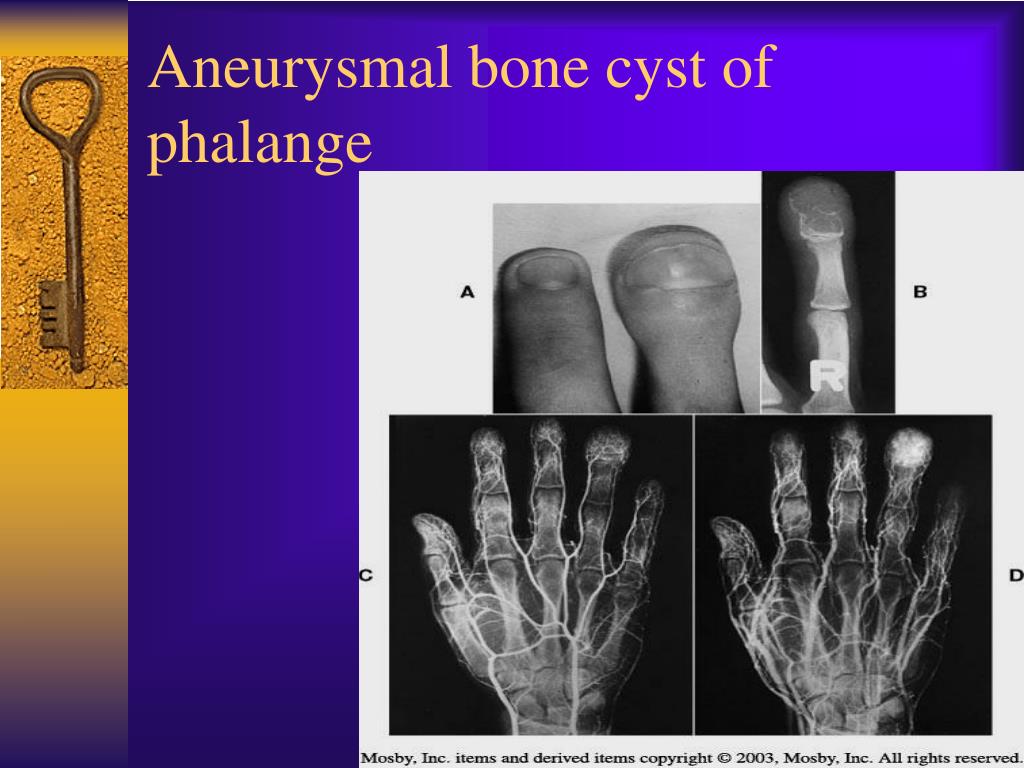 Aneurysmal bone cyst of phalange

A

B

R

C

D

Mosby, Inc. items and derived items copyright © 2003, Mosby, Inc. All rights reserved.